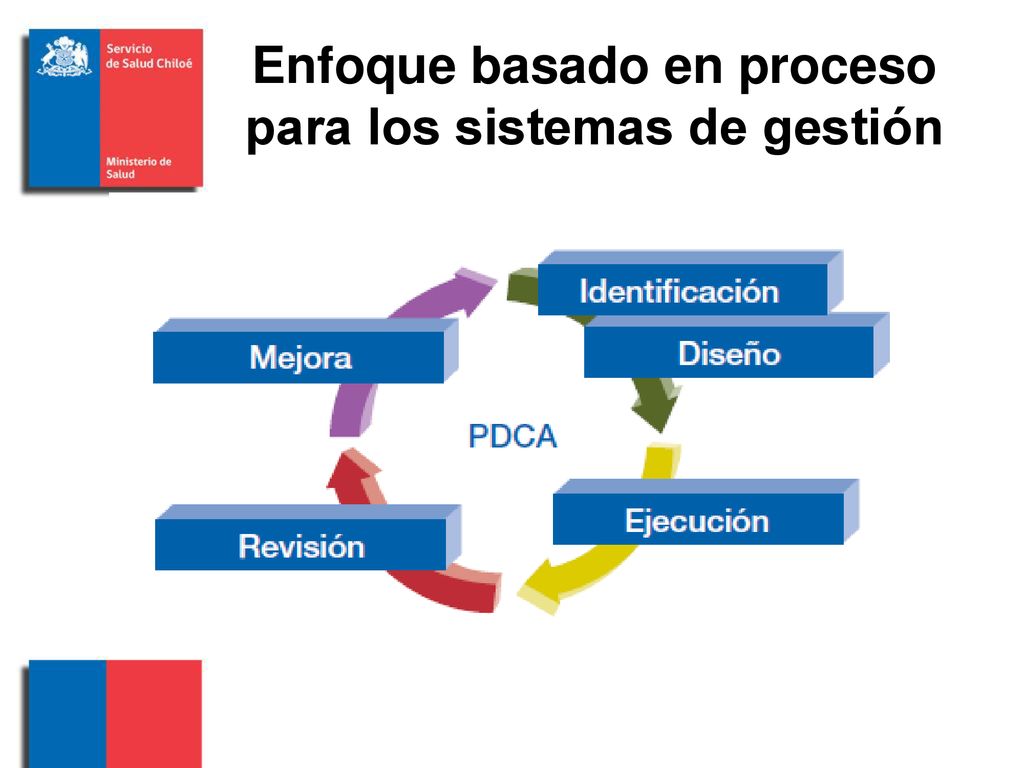 Servicio de Salud Chiloé

Ministerio de Salud

Enfoque basado en proceso para los sistemas de gestión

Identificación

Diseño

Mejora

PDCA

Ejecución

Revisión